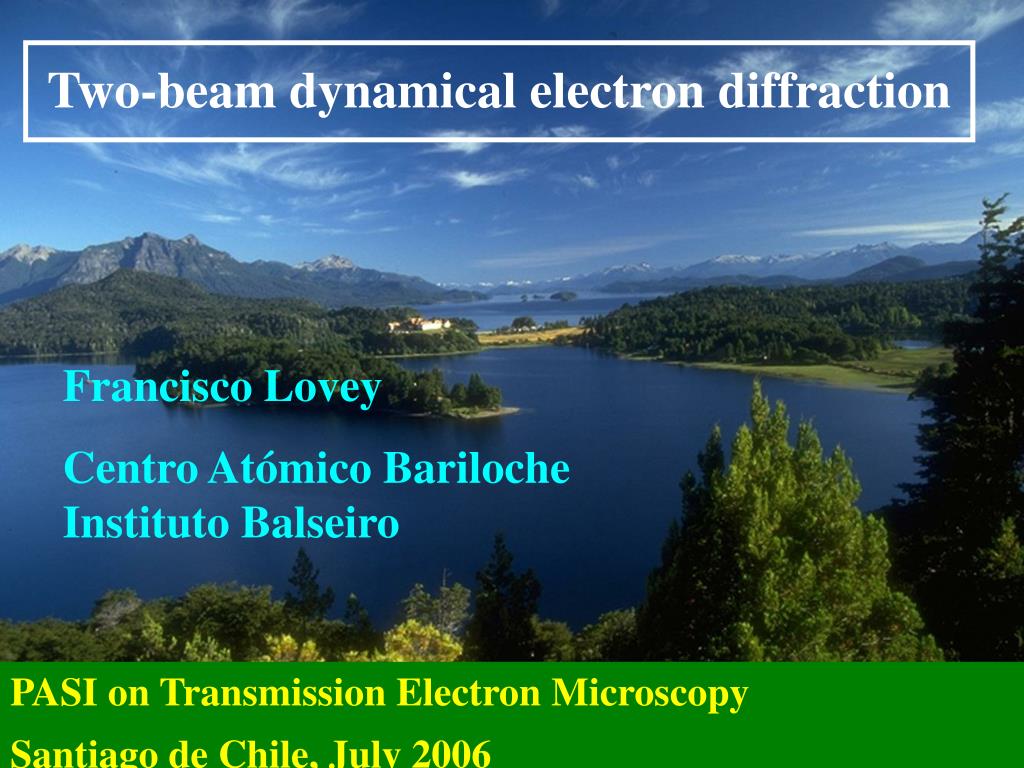 Two-beam dynamical electron diffraction

Francisco Lovey

Centro Atómico Bariloche
Instituto Balseiro

PASI on Transmission Electron Microscopy

Santiago de Chile, July 2006